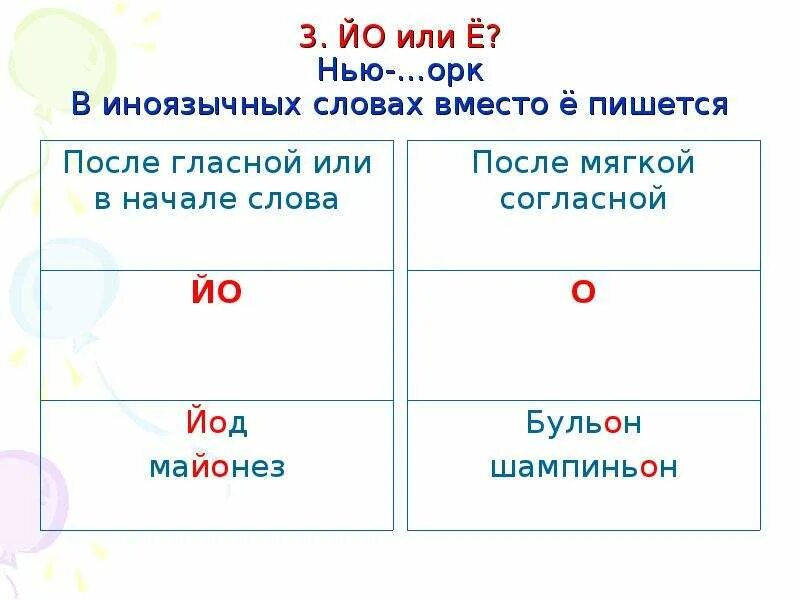 3. ЙО или Ё?
Нью-...орк
В иноязычных словах вместо ё пишется

| После гласной или в начале слова | После мягкой согласной |
|---|---|
| ЙО | О |
| Йод майонез | Бульон шампиньон |